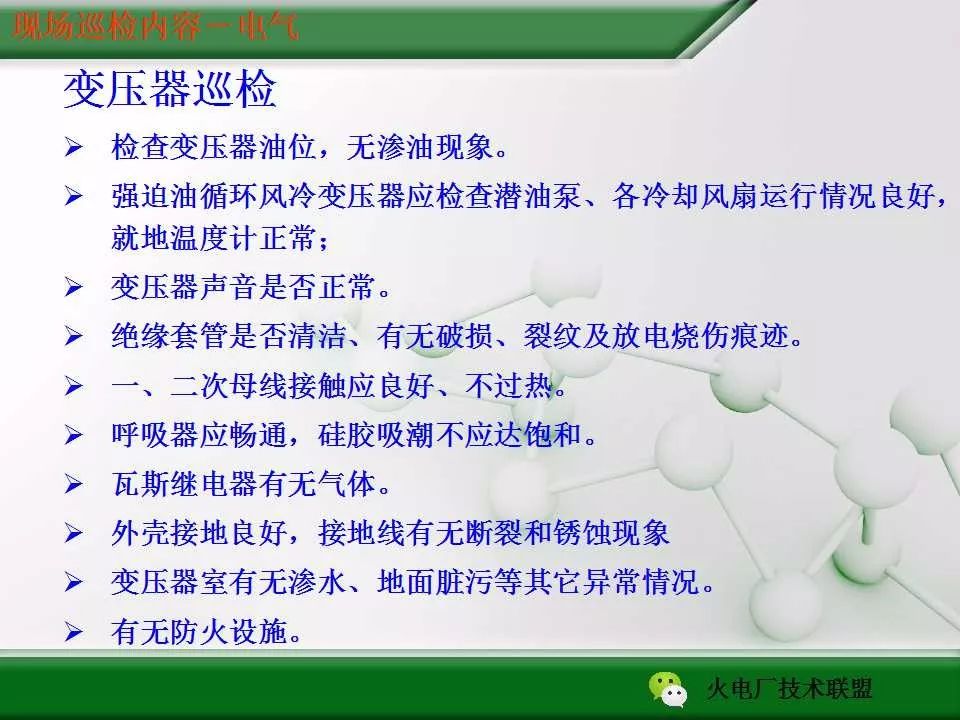 现场巡检内容－电气

变压器巡检

➢ 检查变压器油位，无渗油现象。

➢ 强迫油循环风冷变压器应检查潜油泵、各冷却风扇运行情况良好，就地温度计正常；

➢ 变压器声音是否正常。

➢ 绝缘套管是否清洁、有无破损、裂纹及放电烧伤痕迹。

➢ 一、二次母线接触应良好、不过热。

➢ 呼吸器应畅通，硅胶吸潮不应达饱和。

➢ 瓦斯继电器有无气体。

➢ 外壳接地良好，接地线有无断裂和锈蚀现象

➢ 变压器室有无渗水、地面脏污等其它异常情况。

➢ 有无防火设施。

火电厂技术联盟